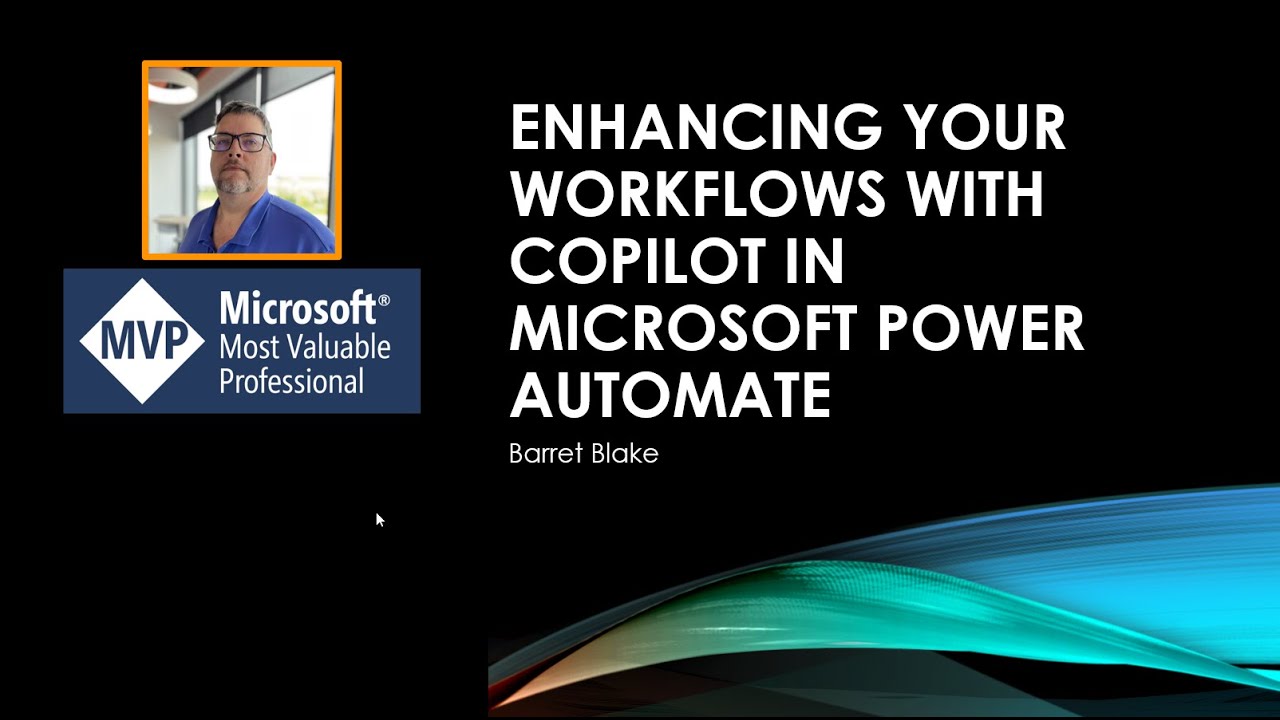 MVP Microsoft® Most Valuable Professional

ENHANCING YOUR WORKFLOWS WITH COPILOT IN MICROSOFT POWER AUTOMATE

Barret Blake